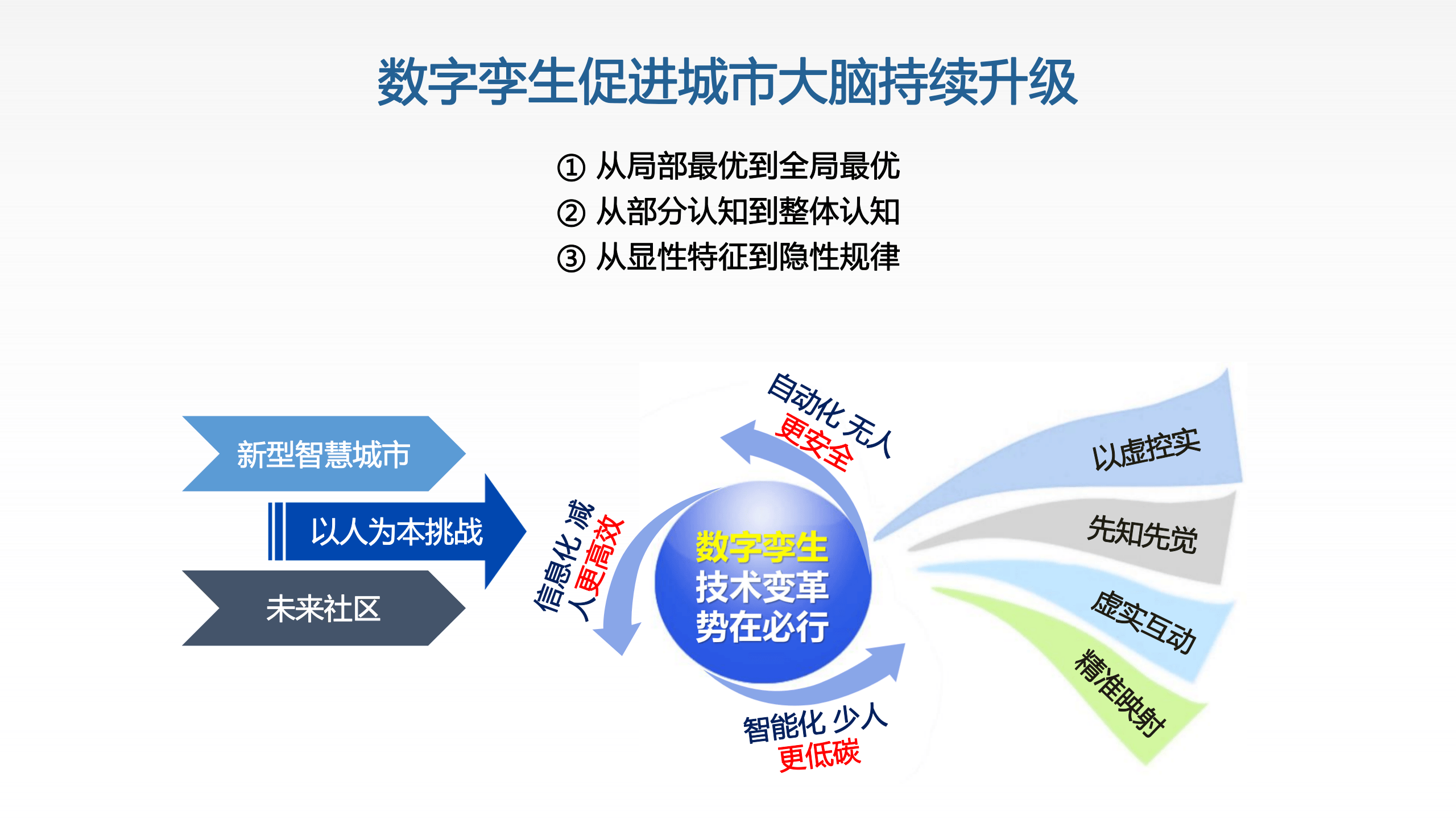 数字孪生促进城市大脑持续升级

① 从局部最优到全局最优
② 从部分认知到整体认知
③ 从显性特征到隐性规律

新型智慧城市
以人为本挑战
未来社区

信息化 减人
更高效

自动化 无人
更安全

数字孪生
技术变革
势在必行

智能化 少人
更低碳

以虚控实
先知先觉
虚实互动
精准映射